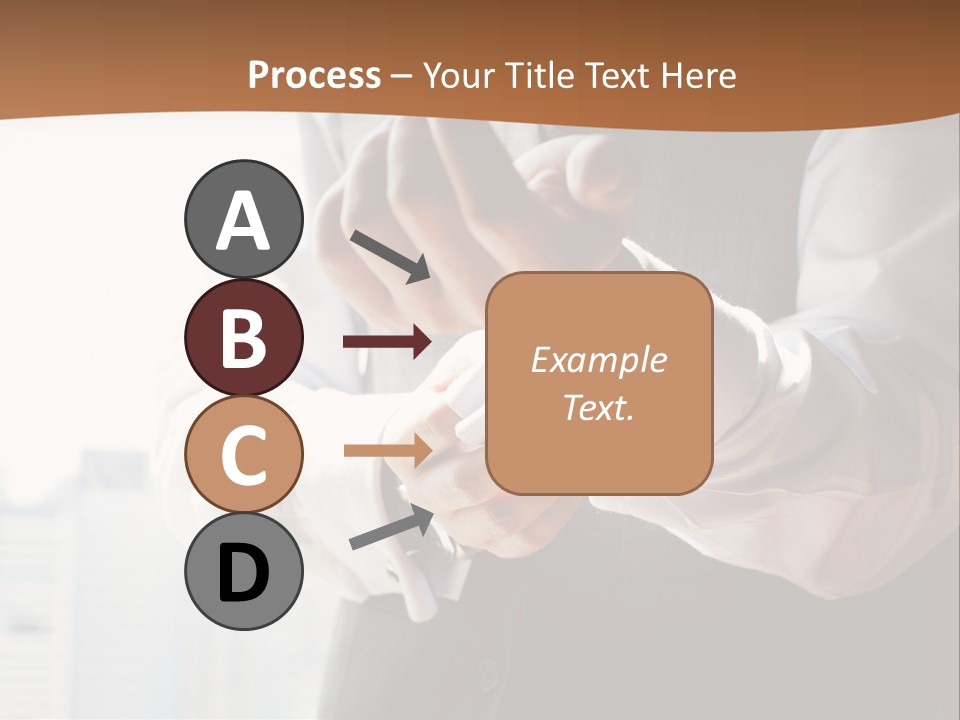 Process – Your Title Text Here

A

B

C

D

Example Text.